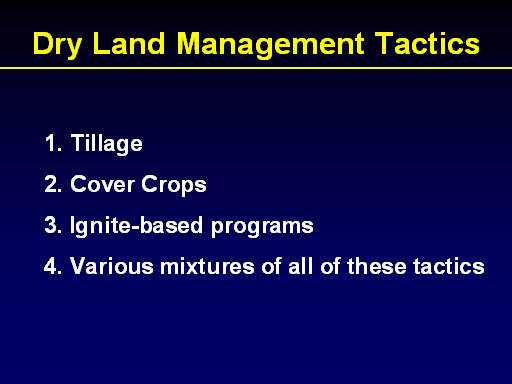 Dry Land Management Tactics

1. Tillage
2. Cover Crops
3. Ignite-based programs
4. Various mixtures of all of these tactics